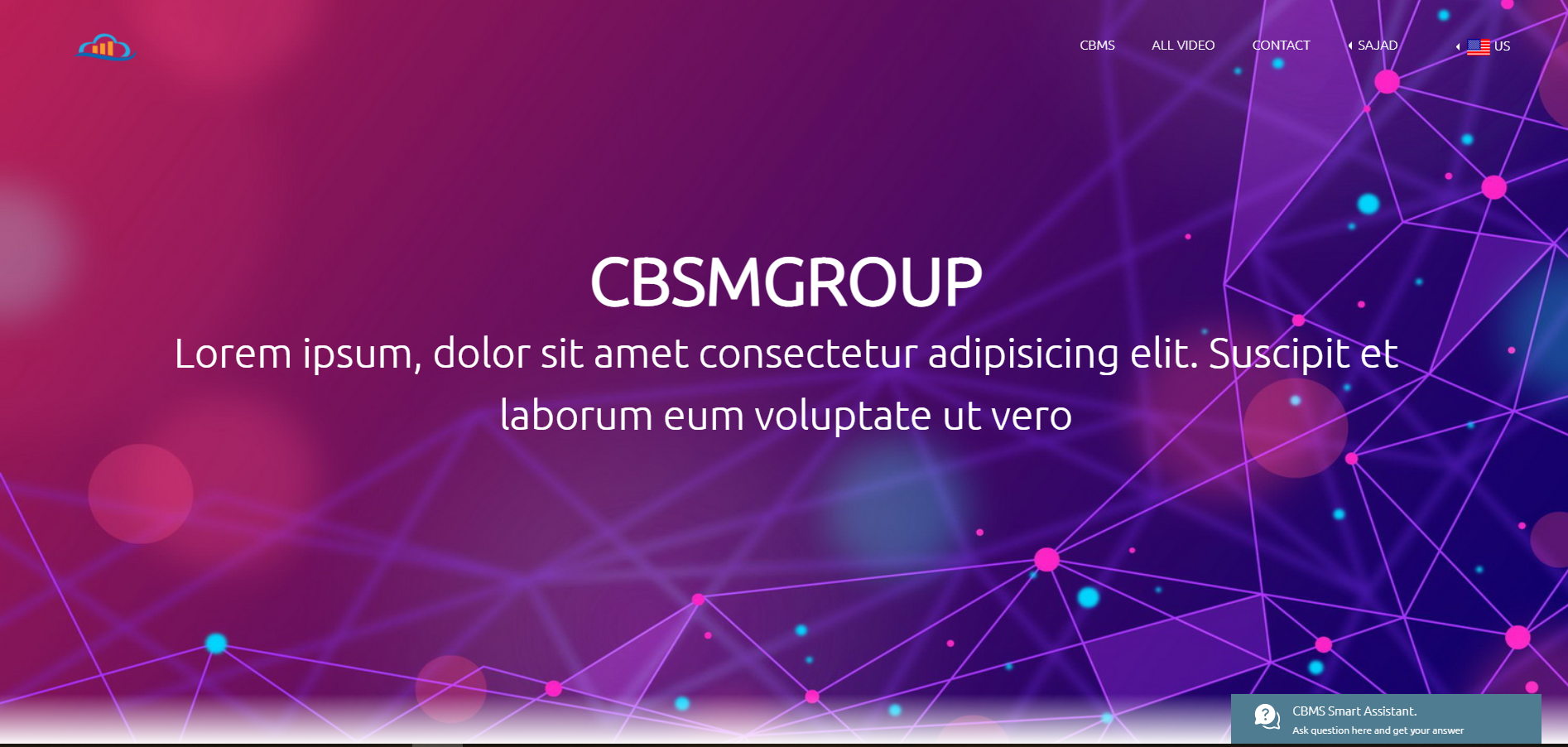 CBMS ALL VIDEO CONTACT SAJAD US

CBSMGROUP

Lorem ipsum, dolor sit amet consectetur adipisicing elit. Suscipit et laborum eum voluptate ut vero

CBMS Smart Assistant.

Ask question here and get your answer